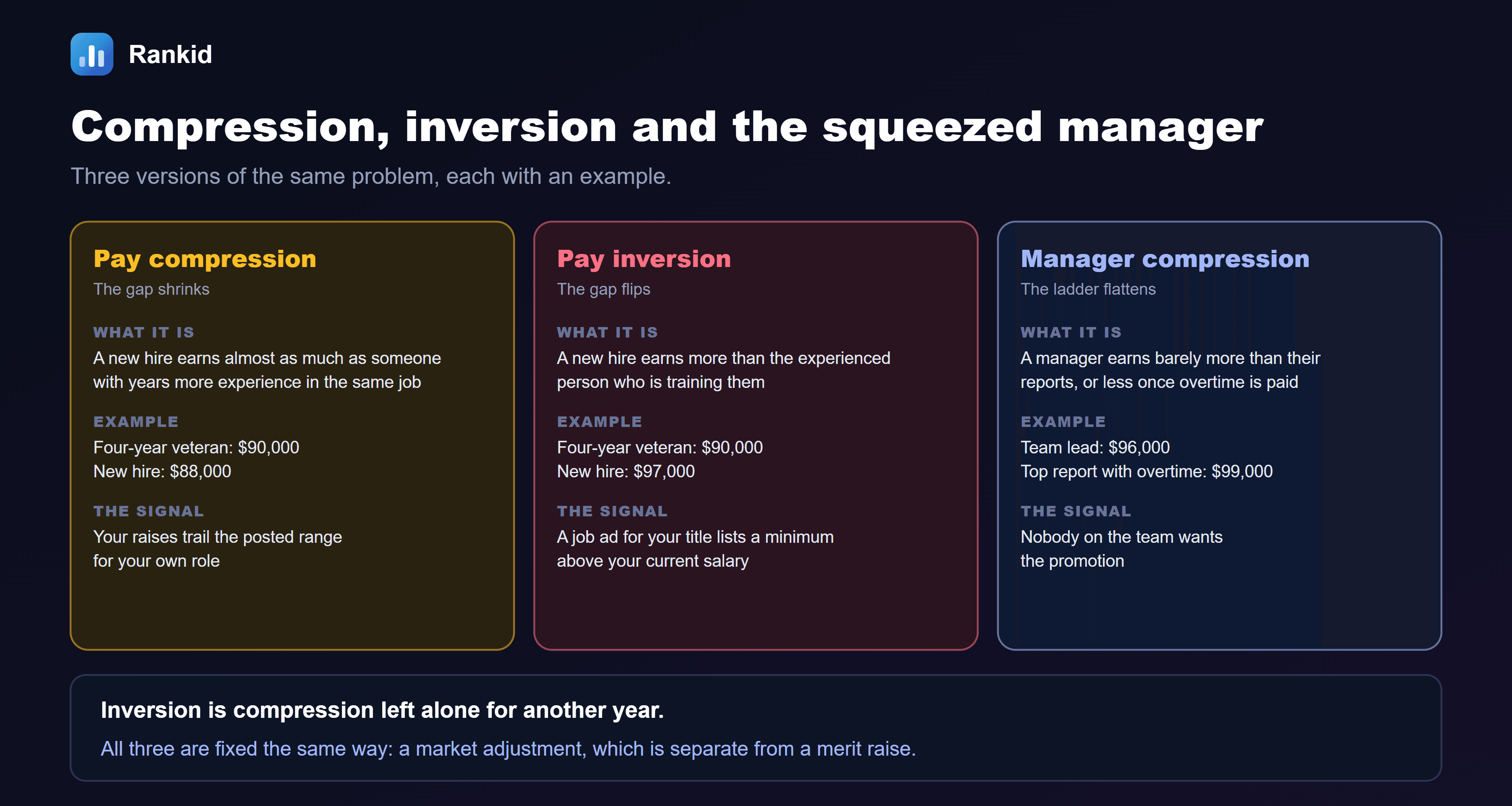 Rankid

Compression, inversion and the squeezed manager

Three versions of the same problem, each with an example.

Pay compression

The gap shrinks

WHAT IT IS

A new hire earns almost as much as someone with years more experience in the same job

EXAMPLE

Four-year veteran: $90,000
New hire: $88,000

THE SIGNAL

Your raises trail the posted range for your own role

Pay inversion

The gap flips

WHAT IT IS

A new hire earns more than the experienced person who is training them

EXAMPLE

Four-year veteran: $90,000
New hire: $97,000

THE SIGNAL

A job ad for your title lists a minimum above your current salary

Manager compression

The ladder flattens

WHAT IT IS

A manager earns barely more than their reports, or less once overtime is paid

EXAMPLE

Team lead: $96,000
Top report with overtime: $99,000

THE SIGNAL

Nobody on the team wants the promotion

Inversion is compression left alone for another year.

All three are fixed the same way: a market adjustment, which is separate from a merit raise.